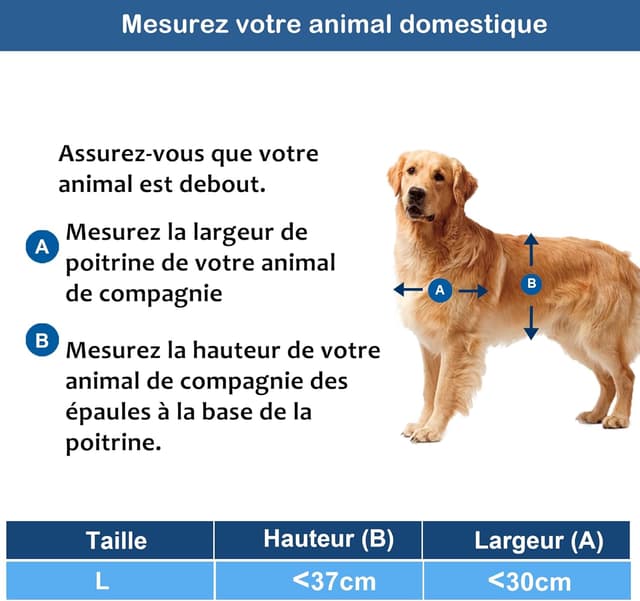 Mesurez votre animal domestique

Assurez-vous que votre animal est debout.

A Mesurez la largeur de poitrine de votre animal de compagnie

B Mesurez la hauteur de votre animal de compagnie des épaules à la base de la poitrine.

A

B

| Taille | Hauteur (B) | Largeur (A) |
|---|---|---|
| L | <37cm | <30cm |